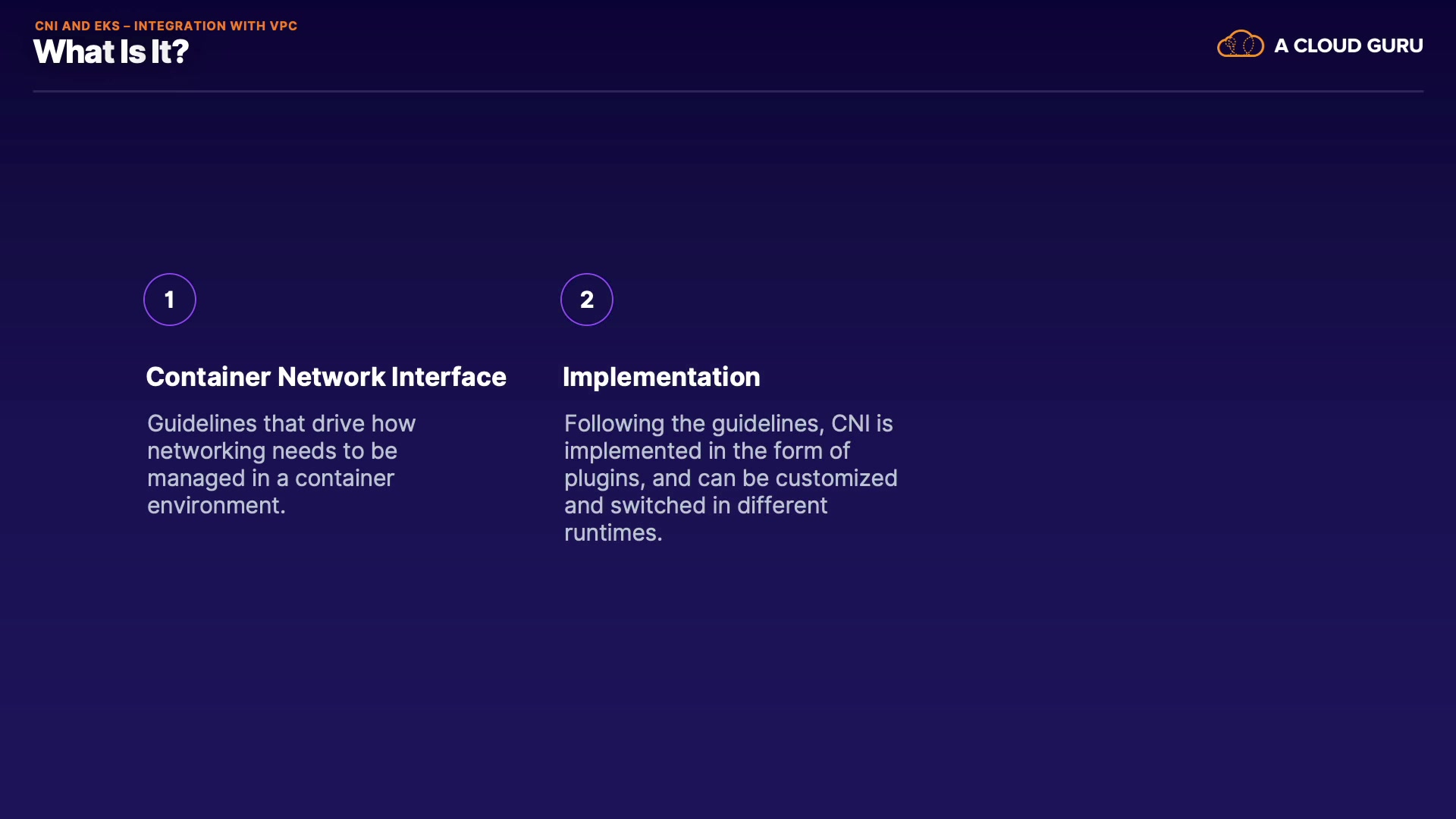 CNI AND EKS – INTEGRATION WITH VPC
What Is It?

A CLOUD GURU

1

Container Network Interface

Guidelines that drive how networking needs to be managed in a container environment.

2

Implementation

Following the guidelines, CNI is implemented in the form of plugins, and can be customized and switched in different runtimes.